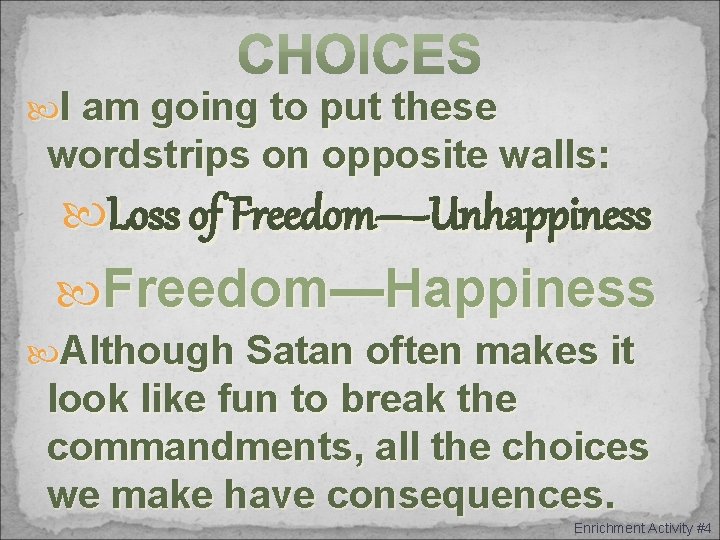 CHOICES

I am going to put these wordstrips on opposite walls:

Loss of Freedom—-Unhappiness

Freedom—Happiness

Although Satan often makes it look like fun to break the commandments, all the choices we make have consequences.

Enrichment Activity #4